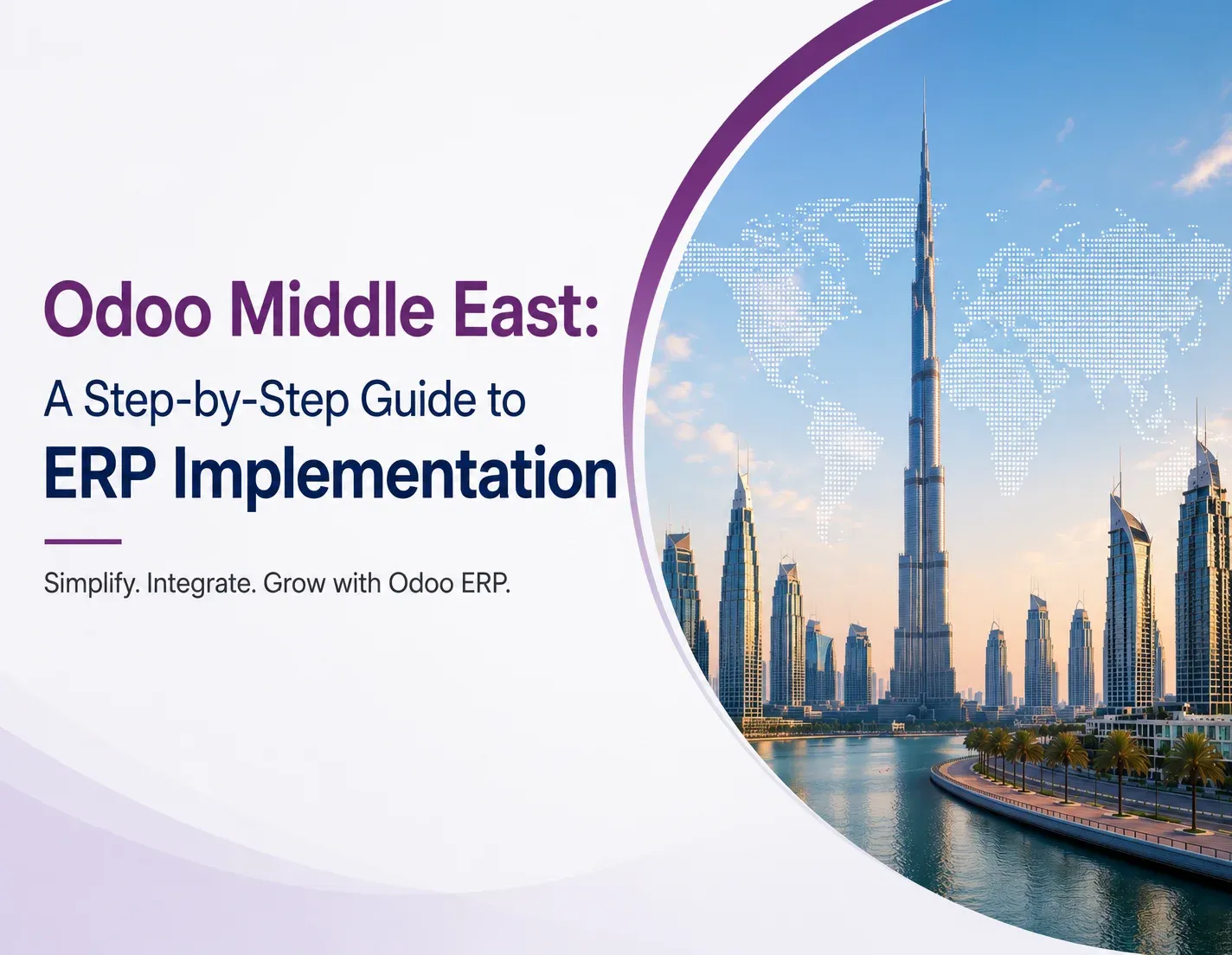 Odoo Middle East:

A Step-by-Step Guide to

ERP Implementation

Simplify. Integrate. Grow with Odoo ERP.